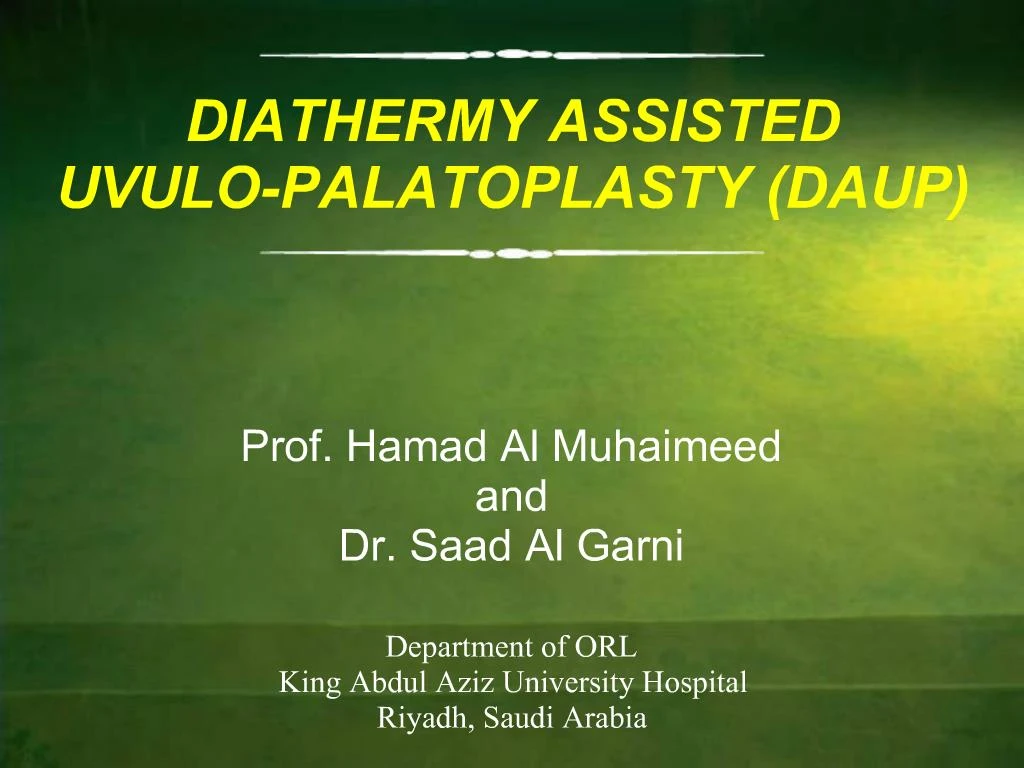 DIATHERMY ASSISTED UVULO-PALATOPLASTY (DAUP)

Prof. Hamad Al Muhaimeed
and
Dr. Saad Al Garni

Department of ORL
King Abdul Aziz University Hospital
Riyadh, Saudi Arabia